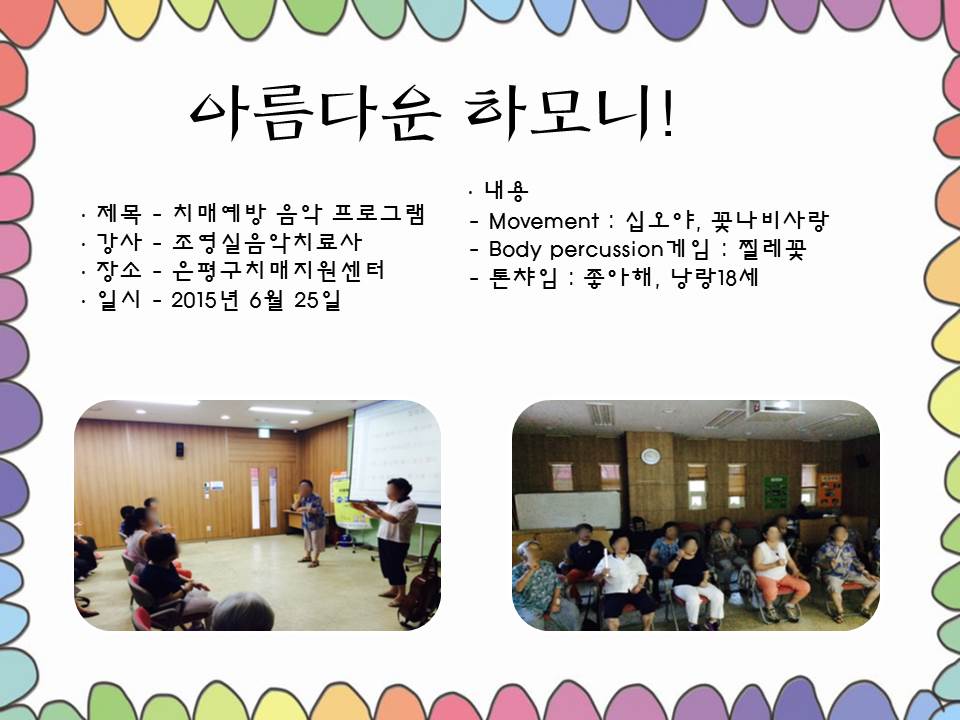 아름다운 하모니!

· 제목 - 치매예방 음악 프로그램
· 강사 - 조영실음악치료사
· 장소 - 은평구치매지원센터
· 일시 - 2015년 6월 25일

· 내용
- Movement : 십오야, 꽃나비사랑
- Body percussion게임 : 찔레꽃
- 톤챠임 : 좋아해, 낭랑18세